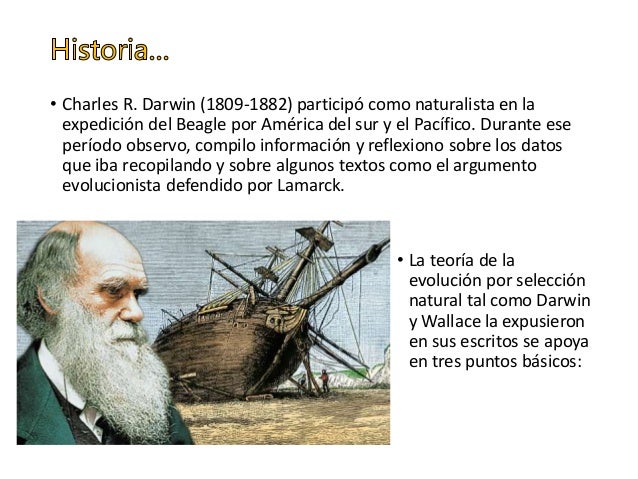 Historia…

• Charles R. Darwin (1809-1882) participó como naturalista en la expedición del Beagle por América del sur y el Pacífico. Durante ese período observo, compilo información y reflexiono sobre los datos que iba recopilando y sobre algunos textos como el argumento evolucionista defendido por Lamarck.

• La teoría de la evolución por selección natural tal como Darwin y Wallace la expusieron en sus escritos se apoya en tres puntos básicos: